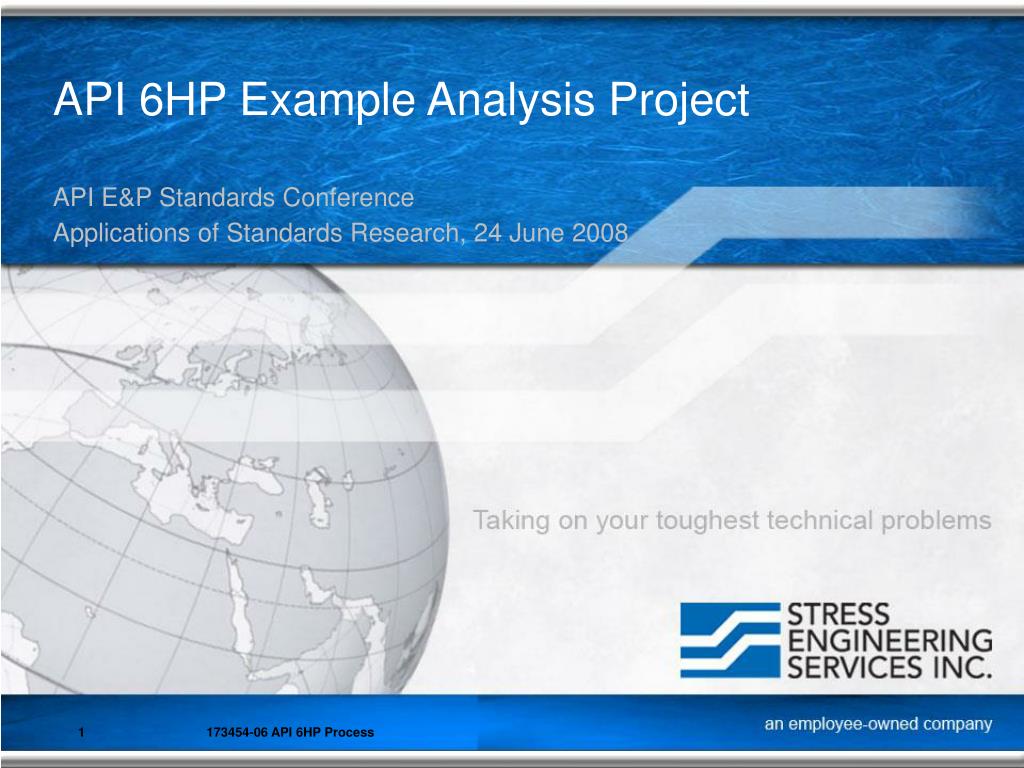 API 6HP Example Analysis Project

API E&P Standards Conference
Applications of Standards Research, 24 June 2008

Taking on your toughest technical problems

STRESS
ENGINEERING
SERVICES INC.

1 173454-06 API 6HP Process

an employee-owned company